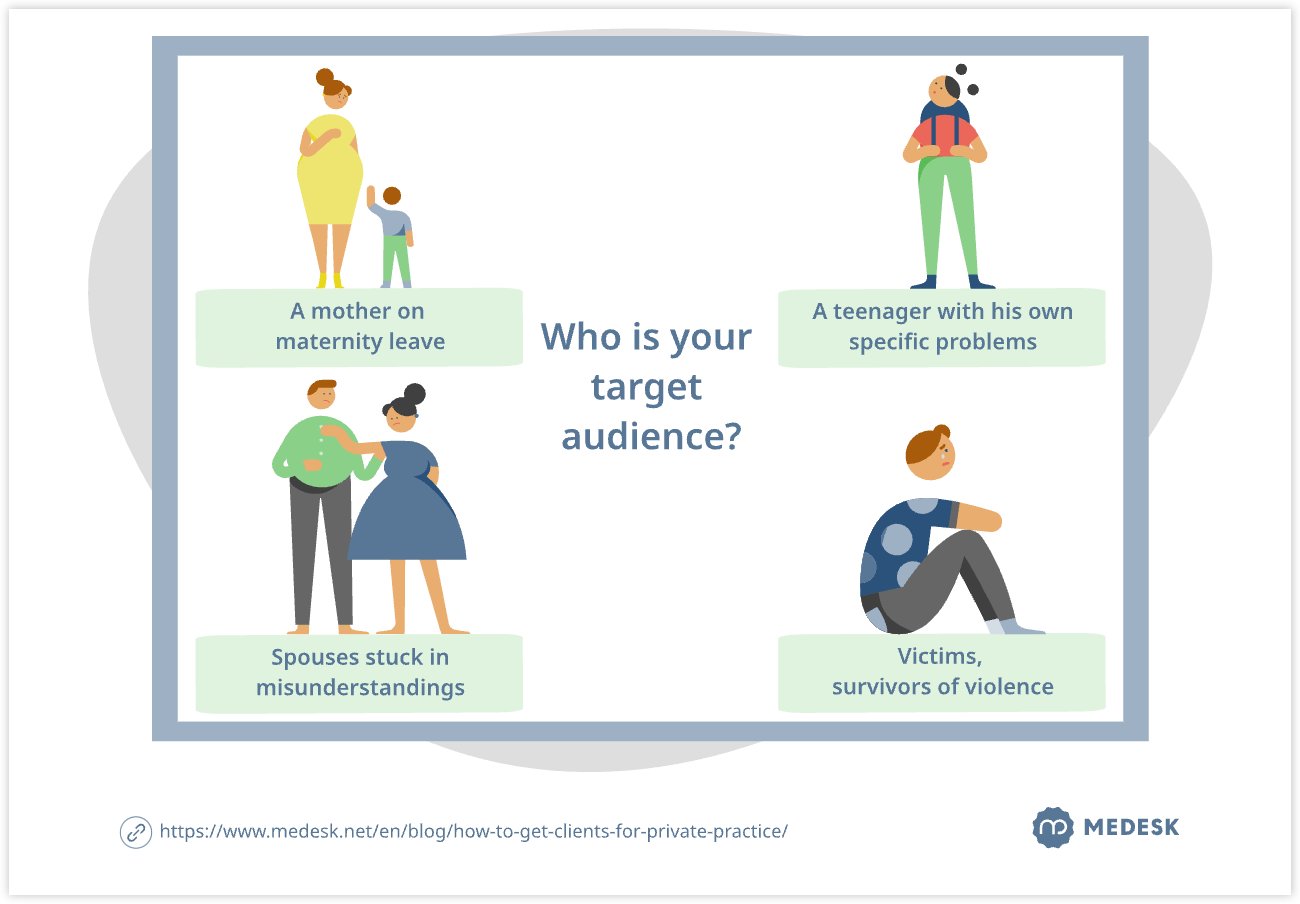 A mother on maternity leave

Who is your target audience?

A teenager with his own specific problems

Spouses stuck in misunderstandings

Victims, survivors of violence

https://www.medesk.net/en/blog/how-to-get-clients-for-private-practice/

MEDESK